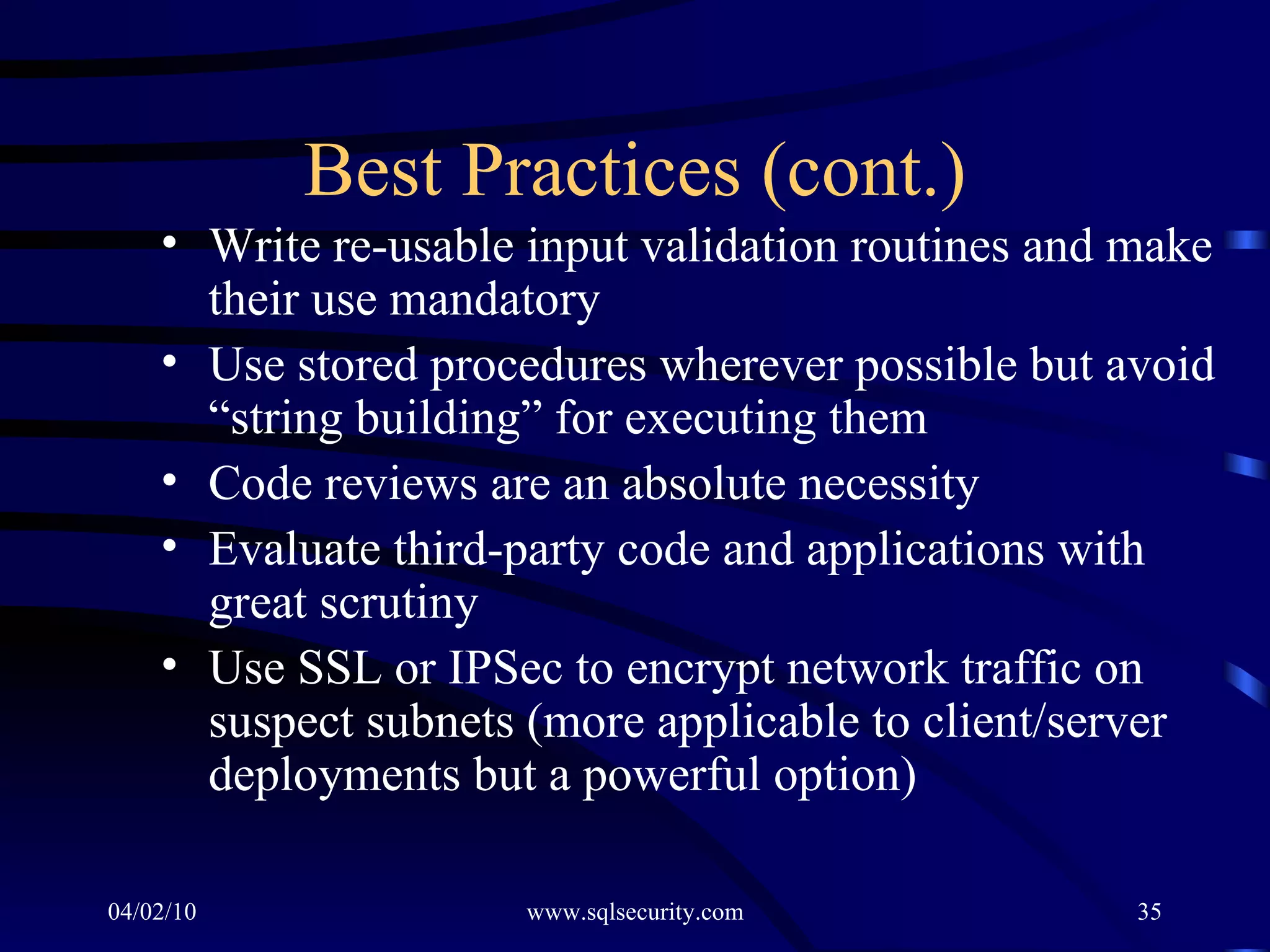 Best Practices (cont.)

• Write re-usable input validation routines and make their use mandatory

• Use stored procedures wherever possible but avoid “string building” for executing them

• Code reviews are an absolute necessity

• Evaluate third-party code and applications with great scrutiny

• Use SSL or IPSec to encrypt network traffic on suspect subnets (more applicable to client/server deployments but a powerful option)

04/02/10 www.sqlsecurity.com 35